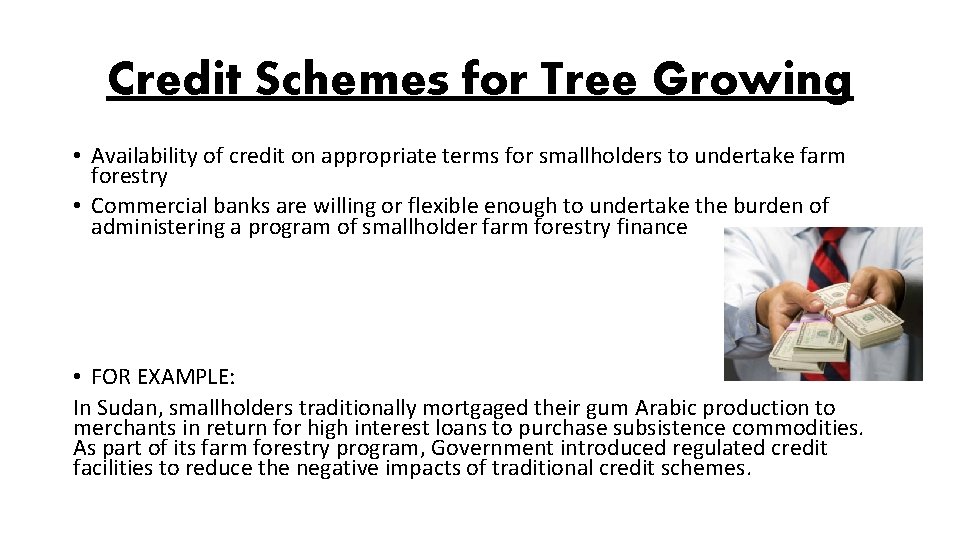 Credit Schemes for Tree Growing

• Availability of credit on appropriate terms for smallholders to undertake farm forestry
• Commercial banks are willing or flexible enough to undertake the burden of administering a program of smallholder farm forestry finance

• FOR EXAMPLE:
In Sudan, smallholders traditionally mortgaged their gum Arabic production to merchants in return for high interest loans to purchase subsistence commodities. As part of its farm forestry program, Government introduced regulated credit facilities to reduce the negative impacts of traditional credit schemes.